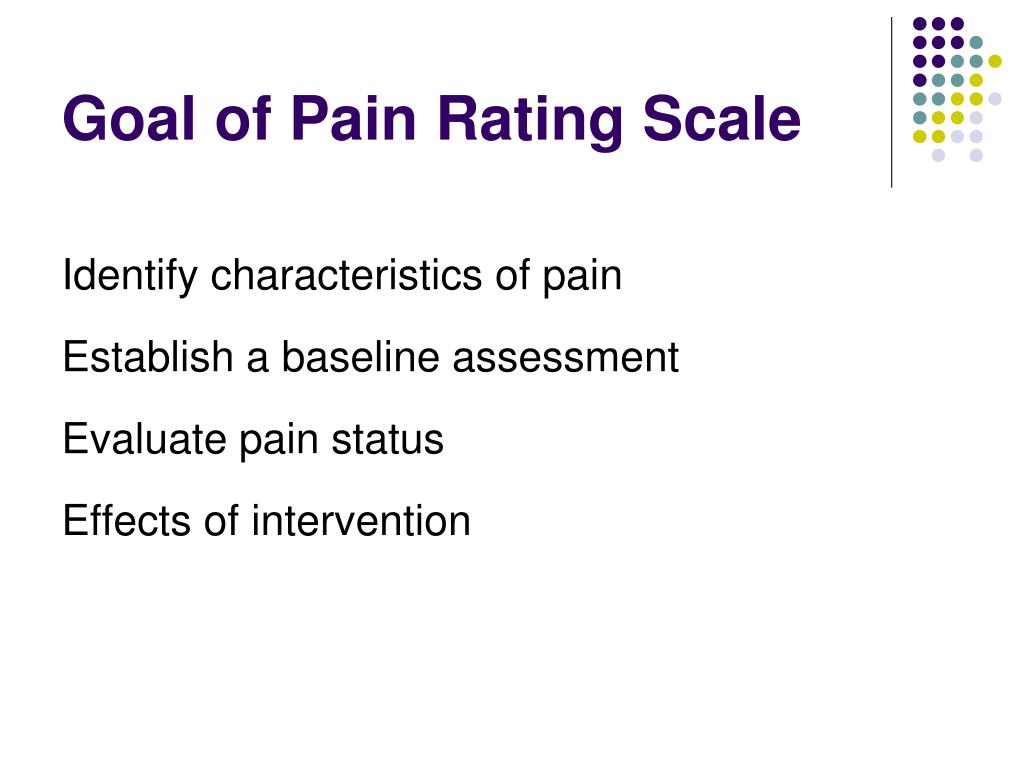 Goal of Pain Rating Scale

Identify characteristics of pain

Establish a baseline assessment

Evaluate pain status

Effects of intervention